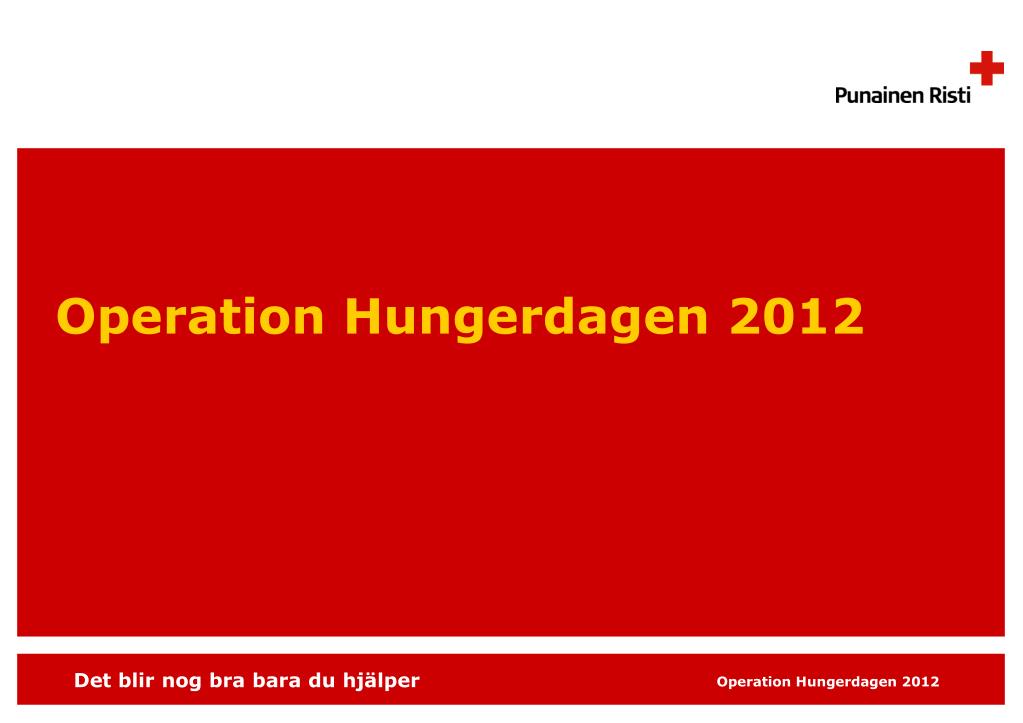 Punainen Risti

Operation Hungerdagen 2012

Det blir nog bra bara du hjälper

Operation Hungerdagen 2012